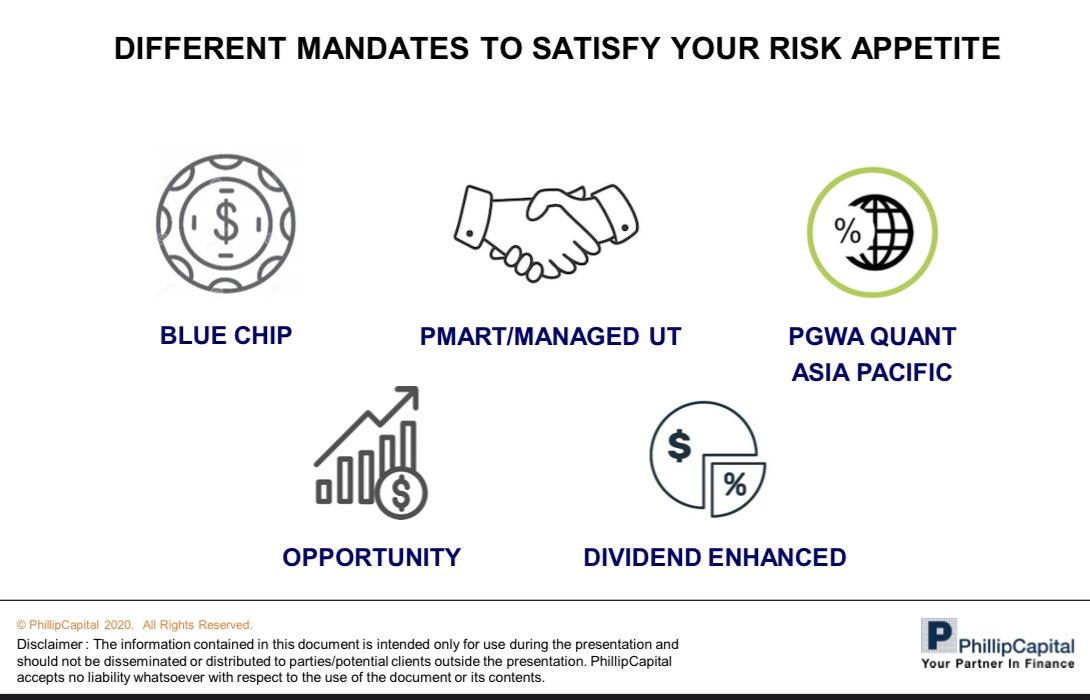 DIFFERENT MANDATES TO SATISFY YOUR RISK APPETITE

$

%

BLUE CHIP

PMART/MANAGED UT

PGWA QUANT ASIA PACIFIC

$

$

%

OPPORTUNITY

DIVIDEND ENHANCED

© PhillipCapital 2020. All Rights Reserved.

Disclaimer : The information contained in this document is intended only for use during the presentation and should not be disseminated or distributed to parties/potential clients outside the presentation. PhillipCapital accepts no liability whatsoever with respect to the use of the document or its contents.

P PhillipCapital
Your Partner In Finance